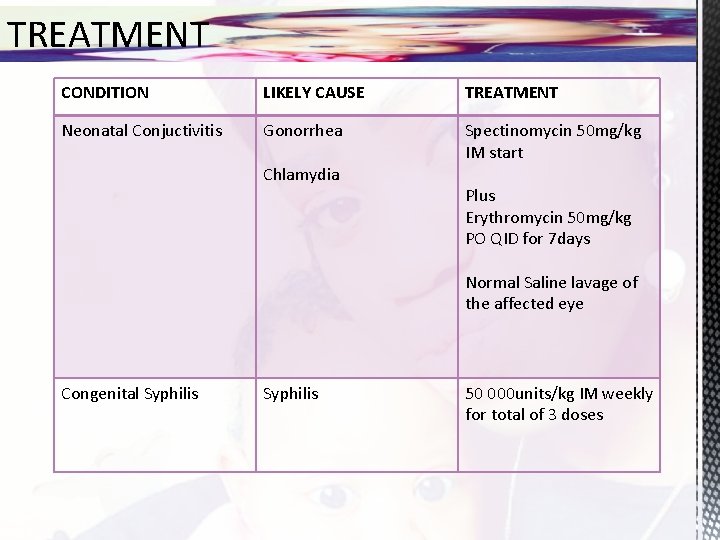 TREATMENT

| CONDITION | LIKELY CAUSE | TREATMENT |
|---|---|---|
| Neonatal Conjuctivitis | Gonorrhea Chlamydia | Spectinomycin 50mg/kg IM start Plus Erythromycin 50mg/kg PO QID for 7days Normal Saline lavage of the affected eye |
| Congenital Syphilis | Syphilis | 50 000units/kg IM weekly for total of 3 doses |